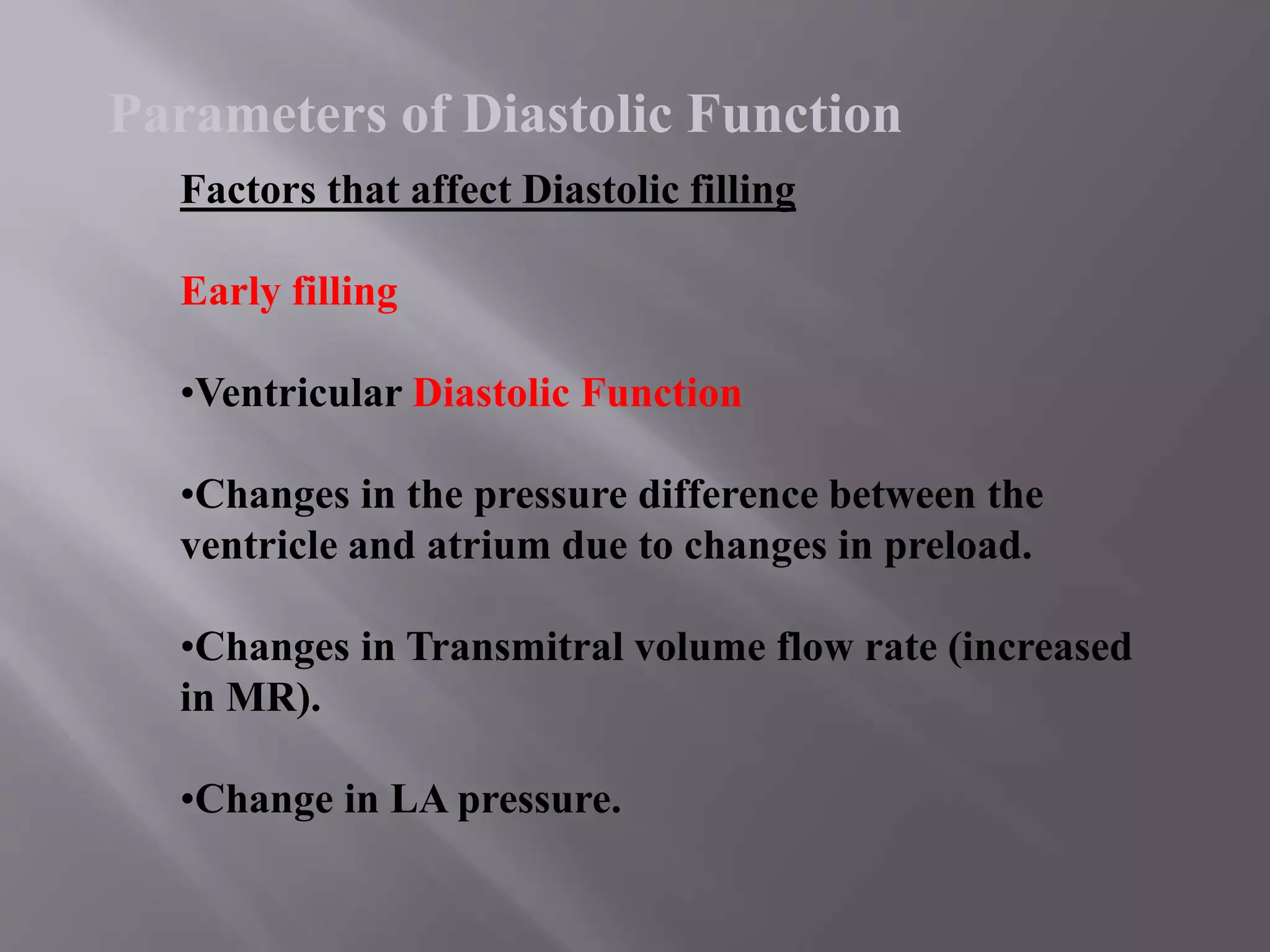 Parameters of Diastolic Function

Factors that affect Diastolic filling

Early filling

•Ventricular Diastolic Function

•Changes in the pressure difference between the ventricle and atrium due to changes in preload.

•Changes in Transmitral volume flow rate (increased in MR).

•Change in LA pressure.